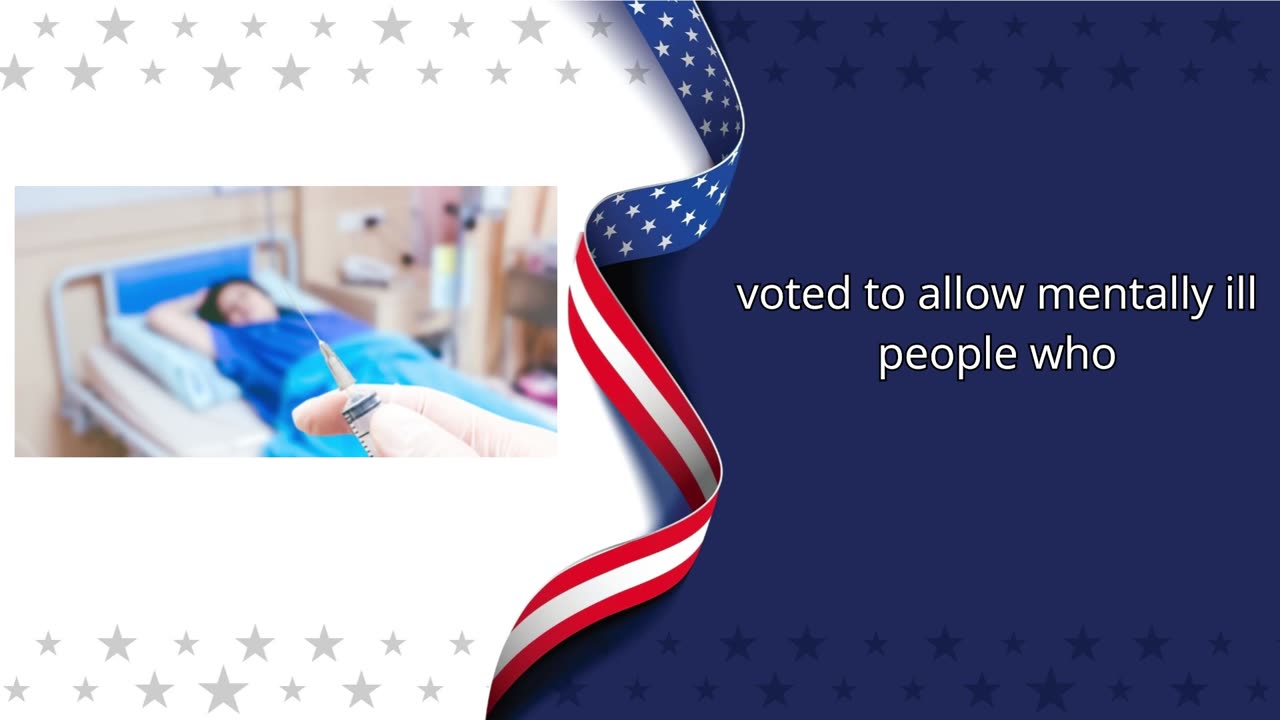 voted to allow mentally ill people who